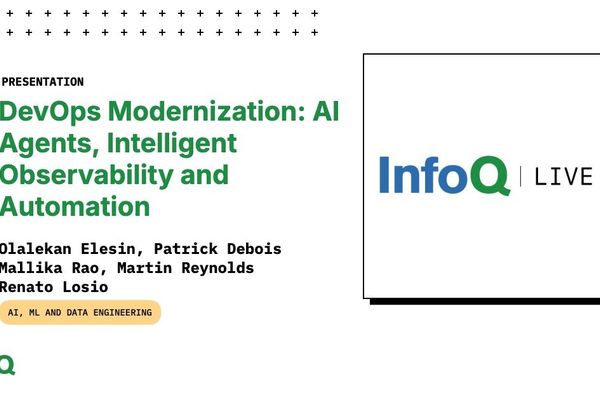 PRESENTATION

DevOps Modernization: AI Agents, Intelligent Observability and Automation

Olalekan Elesin, Patrick Debois
Mallika Rao, Martin Reynolds
Renato Losio

AI, ML AND DATA ENGINEERING

Q

InfoQ | LIVE